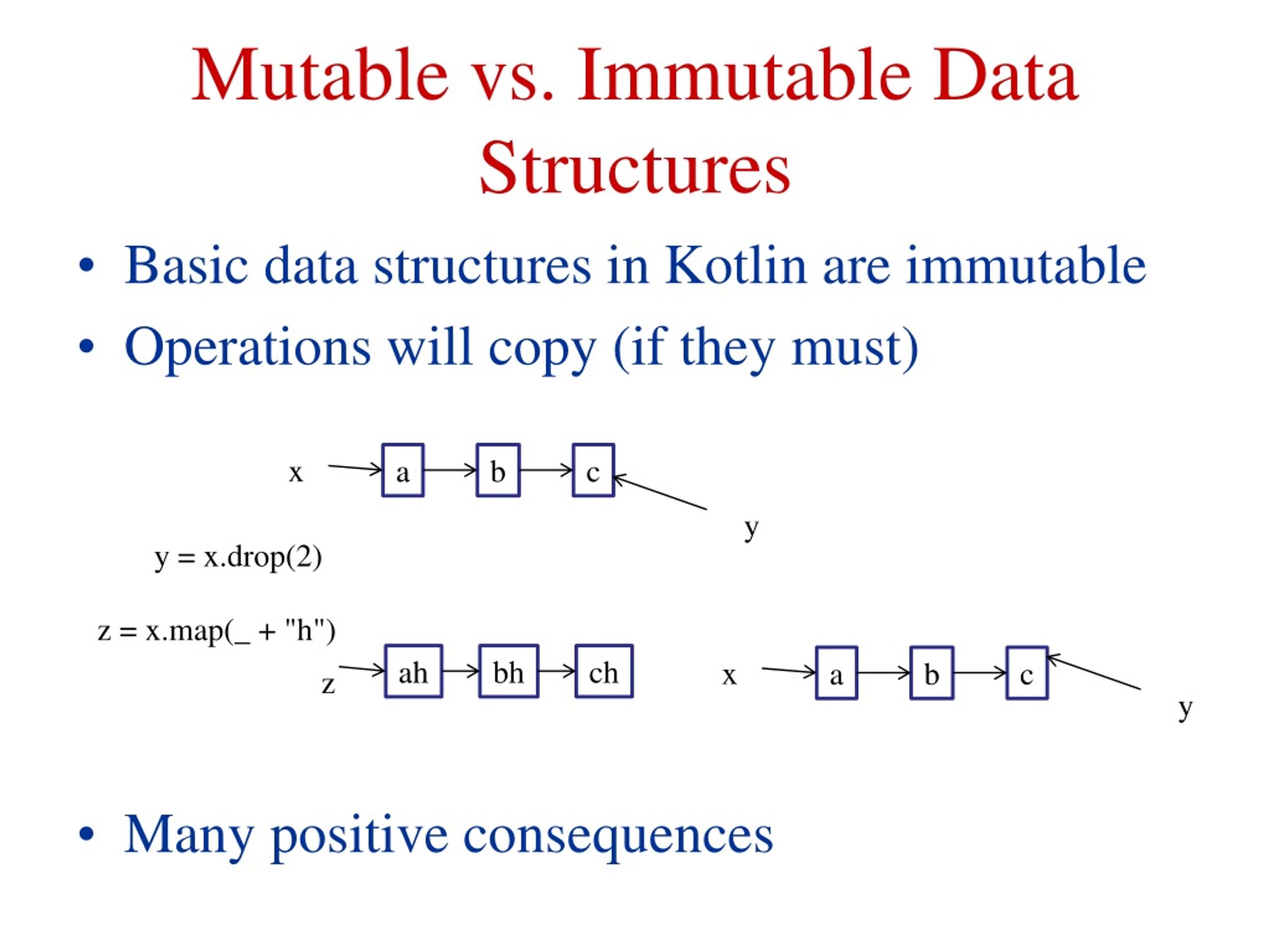 Mutable vs. Immutable Data Structures

• Basic data structures in Kotlin are immutable
• Operations will copy (if they must)

x a b c

y

y = x.drop(2)

z = x.map(_ + "h")

z ah bh ch

x a b c

y

• Many positive consequences